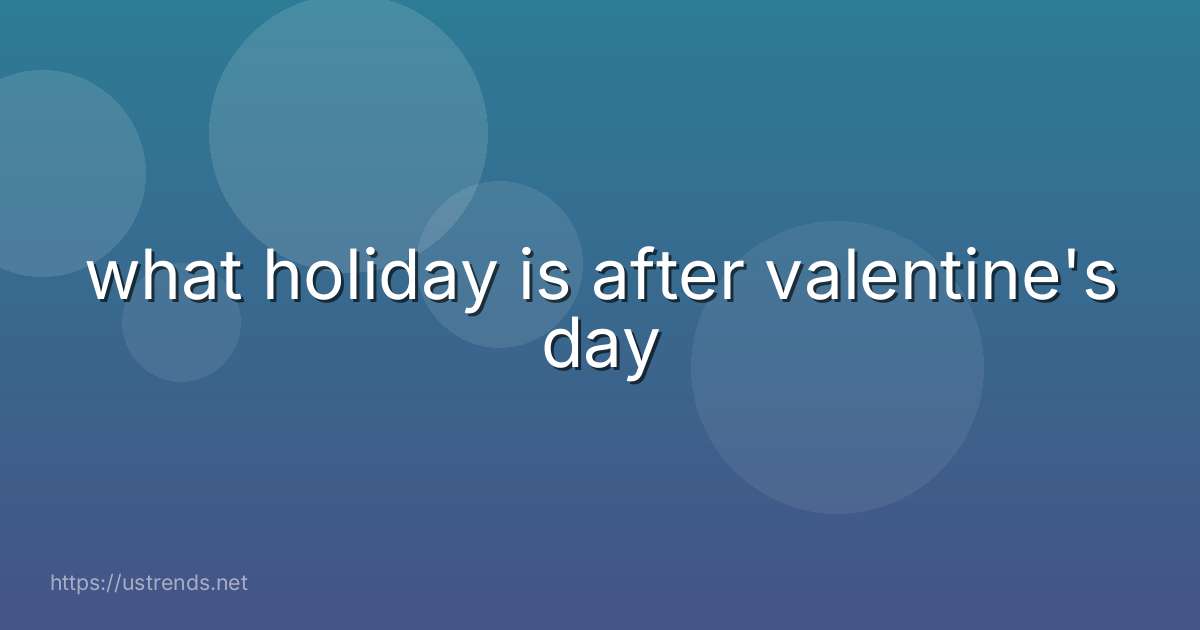 what holiday is after valentine's day

https://ustrends.net